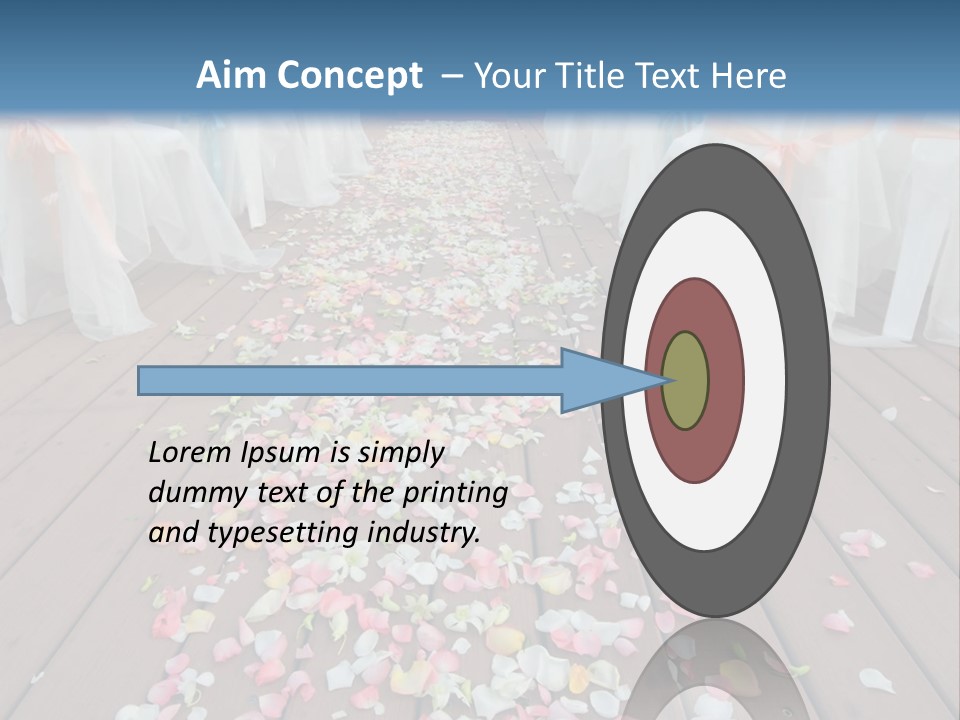 Aim Concept – Your Title Text Here

Lorem Ipsum is simply dummy text of the printing and typesetting industry.